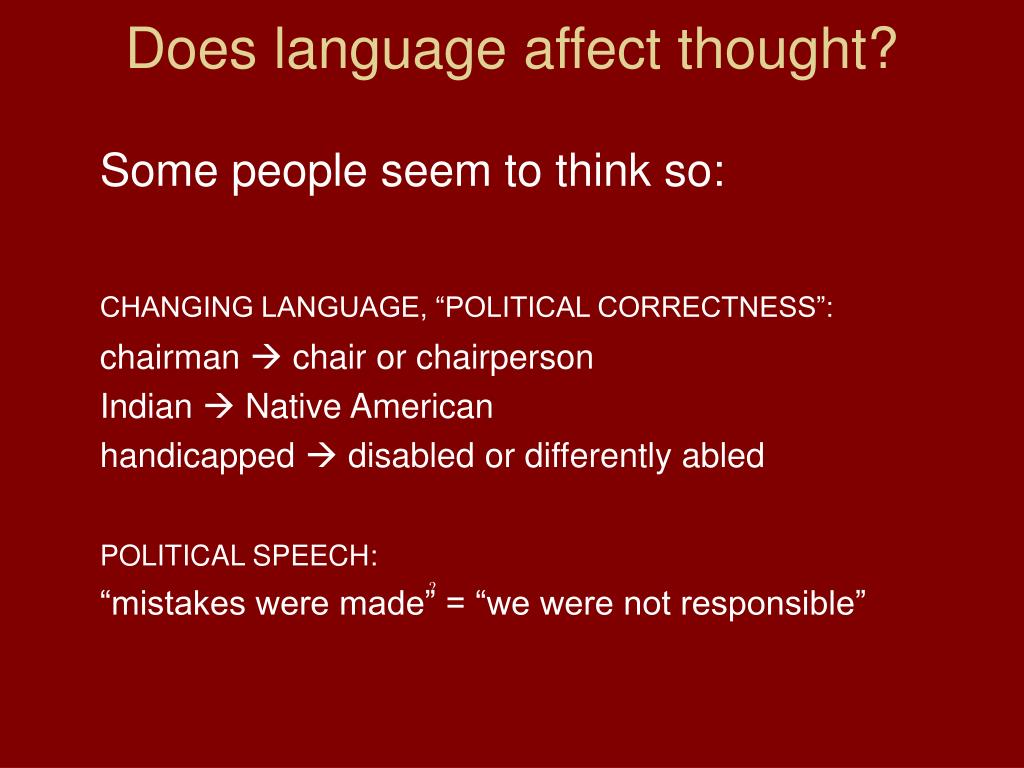 Does language affect thought?

Some people seem to think so:

CHANGING LANGUAGE, “POLITICAL CORRECTNESS”:
chairman → chair or chairperson
Indian → Native American
handicapped → disabled or differently abled

POLITICAL SPEECH:
“mistakes were made” = “we were not responsible”